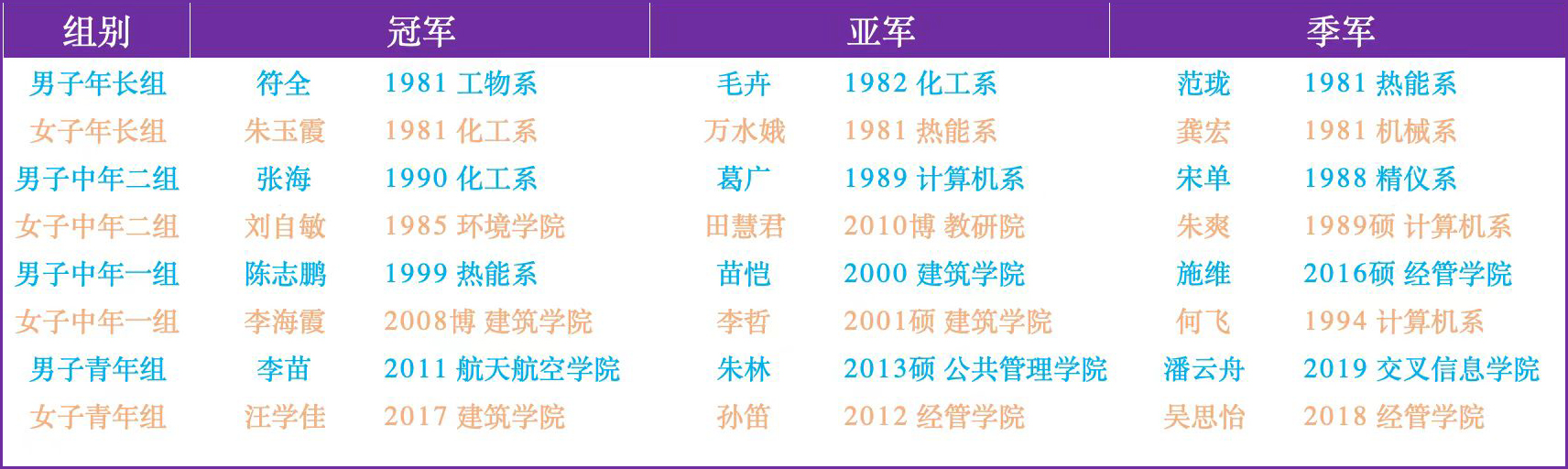 | 组别 | 冠军 | | 亚军 | | 季军 | |
|---|---|---|---|---|---|---|
| 男子年长组 | 符全 | 1981 工物系 | 毛卉 | 1982 化工系 | 范珑 | 1981 热能系 |
| 女子年长组 | 朱玉霞 | 1981 化工系 | 万水娥 | 1981 热能系 | 龚宏 | 1981 机械系 |
| 男子中年二组 | 张海 | 1990 化工系 | 葛广 | 1989 计算机系 | 宋单 | 1988 精仪系 |
| 女子中年二组 | 刘自敏 | 1985 环境学院 | 田慧君 | 2010博 教研院 | 朱爽 | 1989硕 计算机系 |
| 男子中年一组 | 陈志鹏 | 1999 热能系 | 苗恺 | 2000 建筑学院 | 施维 | 2016硕 经管学院 |
| 女子中年一组 | 李海霞 | 2008博 建筑学院 | 李哲 | 2001硕 建筑学院 | 何飞 | 1994 计算机系 |
| 男子青年组 | 李苗 | 2011 航天航空学院 | 朱林 | 2013硕 公共管理学院 | 潘云舟 | 2019 交叉信息学院 |
| 女子青年组 | 汪学佳 | 2017 建筑学院 | 孙笛 | 2012 经管学院 | 吴思怡 | 2018 经管学院 |